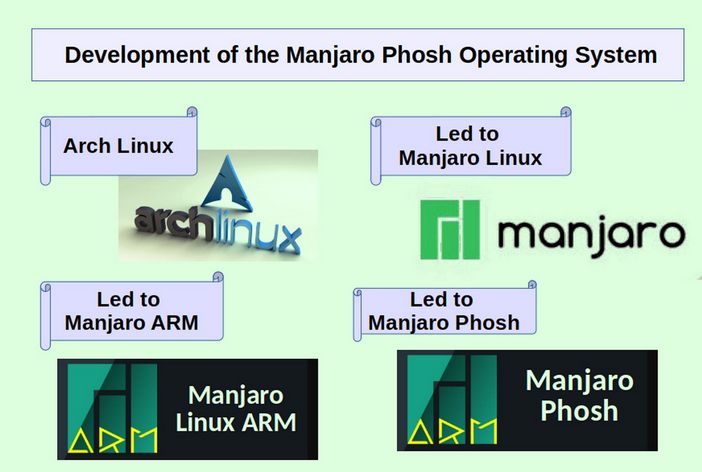 Development of the Manjaro Phosh Operating System

Arch Linux

archlinux

Led to Manjaro Linux

manjaro

Led to Manjaro ARM

ARM

Manjaro Linux ARM

Led to Manjaro Phosh

ARM

Manjaro Phosh